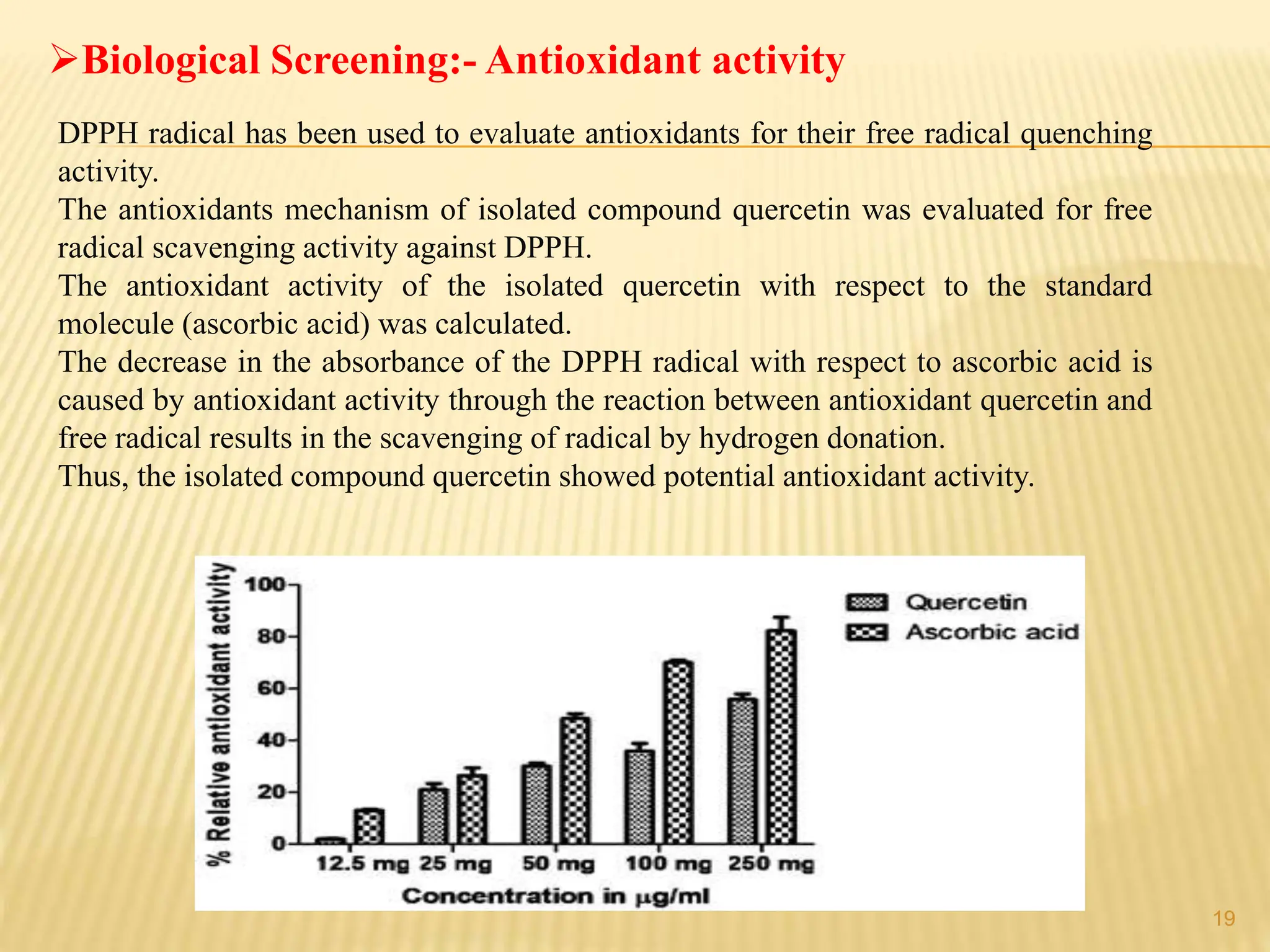 ➢Biological Screening:- Antioxidant activity

DPPH radical has been used to evaluate antioxidants for their free radical quenching activity.
The antioxidants mechanism of isolated compound quercetin was evaluated for free radical scavenging activity against DPPH.
The antioxidant activity of the isolated quercetin with respect to the standard molecule (ascorbic acid) was calculated.
The decrease in the absorbance of the DPPH radical with respect to ascorbic acid is caused by antioxidant activity through the reaction between antioxidant quercetin and free radical results in the scavenging of radical by hydrogen donation.
Thus, the isolated compound quercetin showed potential antioxidant activity.

% Relative antioxidant activity
100
80
60
40
20
0
12.5 mg 25 mg 50 mg 100 mg 250 mg
Concentration in µg/ml
Quercetin
Ascorbic acid

19